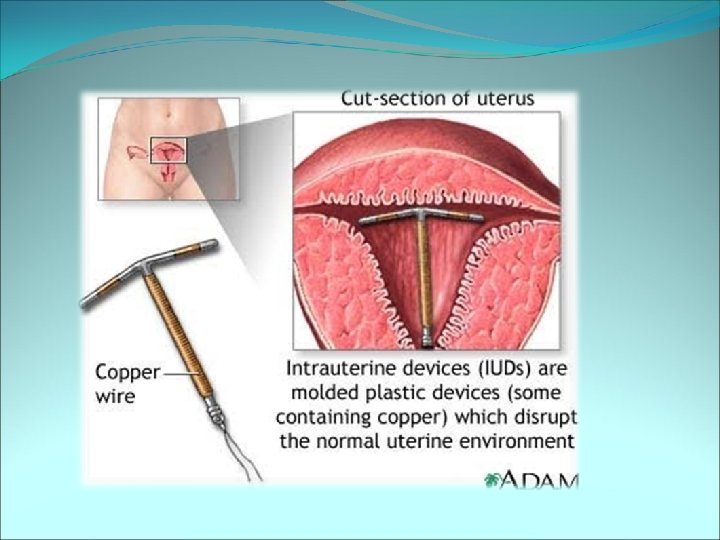 Cut-section of uterus

Copper wire

Intrauterine devices (IUDs) are molded plastic devices (some containing copper) which disrupt the normal uterine environment

ADAM